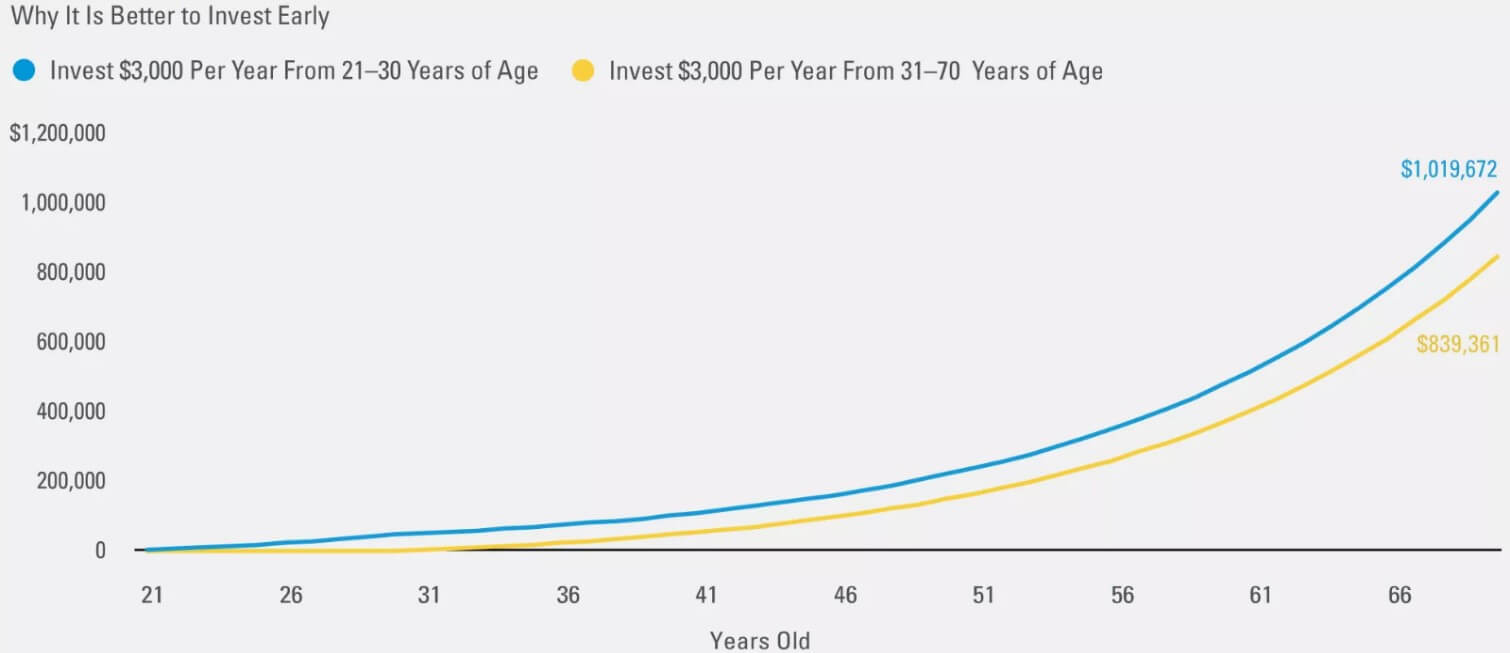 Why It Is Better to Invest Early

Invest \$3,000 Per Year From 21–30 Years of Age

Invest \$3,000 Per Year From 31–70 Years of Age

\$1,200,000
1,000,000
800,000
600,000
400,000
200,000
0

\$1,019,672

\$839,361

21
26
31
36
41
46
51
56
61
66

Years Old